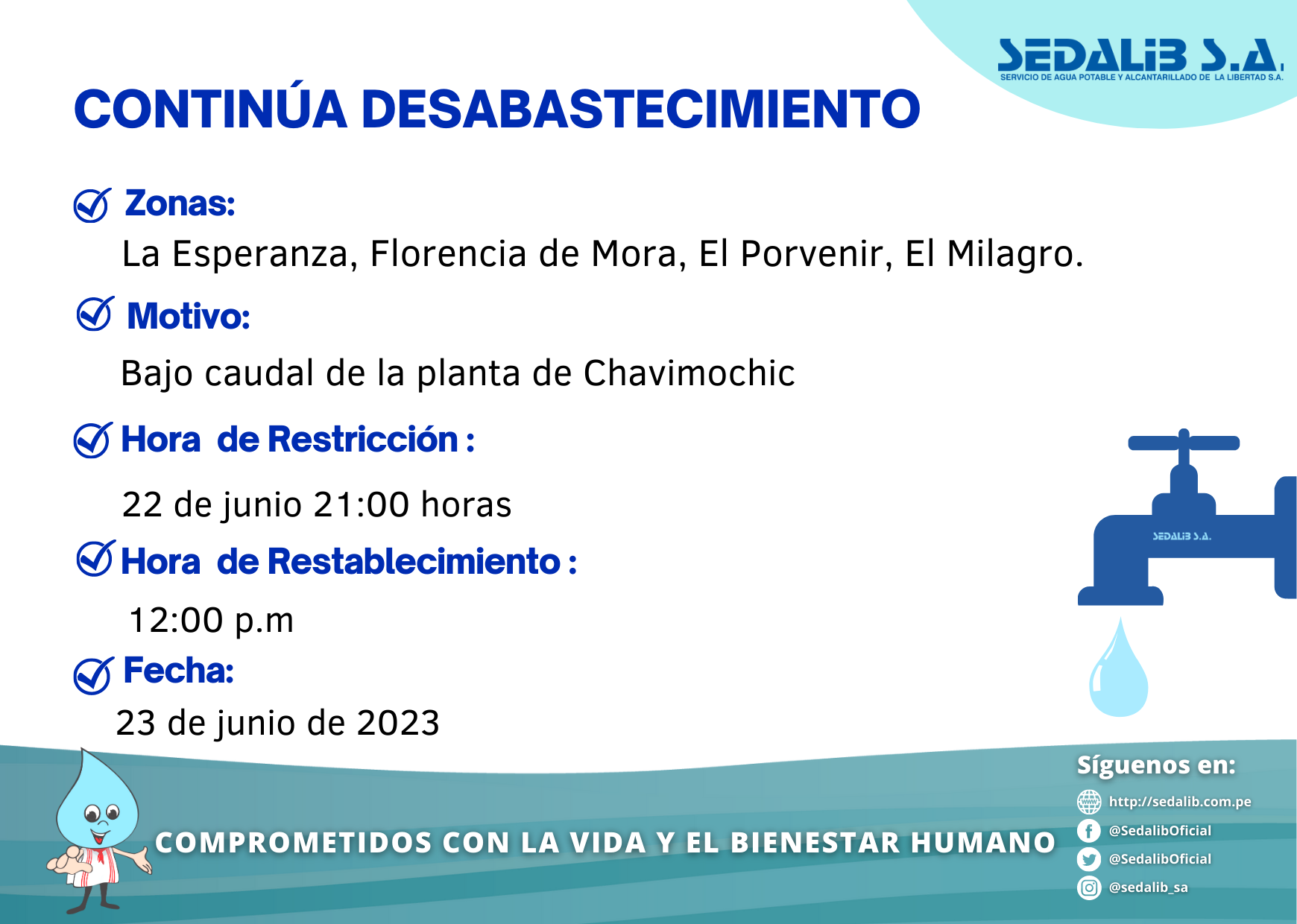 SEDALIB S.A.
SERVICIO DE AGUA POTABLE Y ALCANTARILLADO DE LA LIBERTAD S.A.

CONTINÚA DESABASTECIMIENTO

Zonas:
La Esperanza, Florencia de Mora, El Porvenir, El Milagro.

Motivo:
Bajo caudal de la planta de Chavimochic

Hora de Restricción :
22 de junio 21:00 horas

Hora de Restablecimiento :
12:00 p.m

Fecha:
23 de junio de 2023

SEDALIB S.A.

COMPROMETIDOS CON LA VIDA Y EL BIENESTAR HUMANO

Síguenos en:
http://sedalib.com.pe
@SedalibOficial
@SedalibOficial
@sedalib_sa